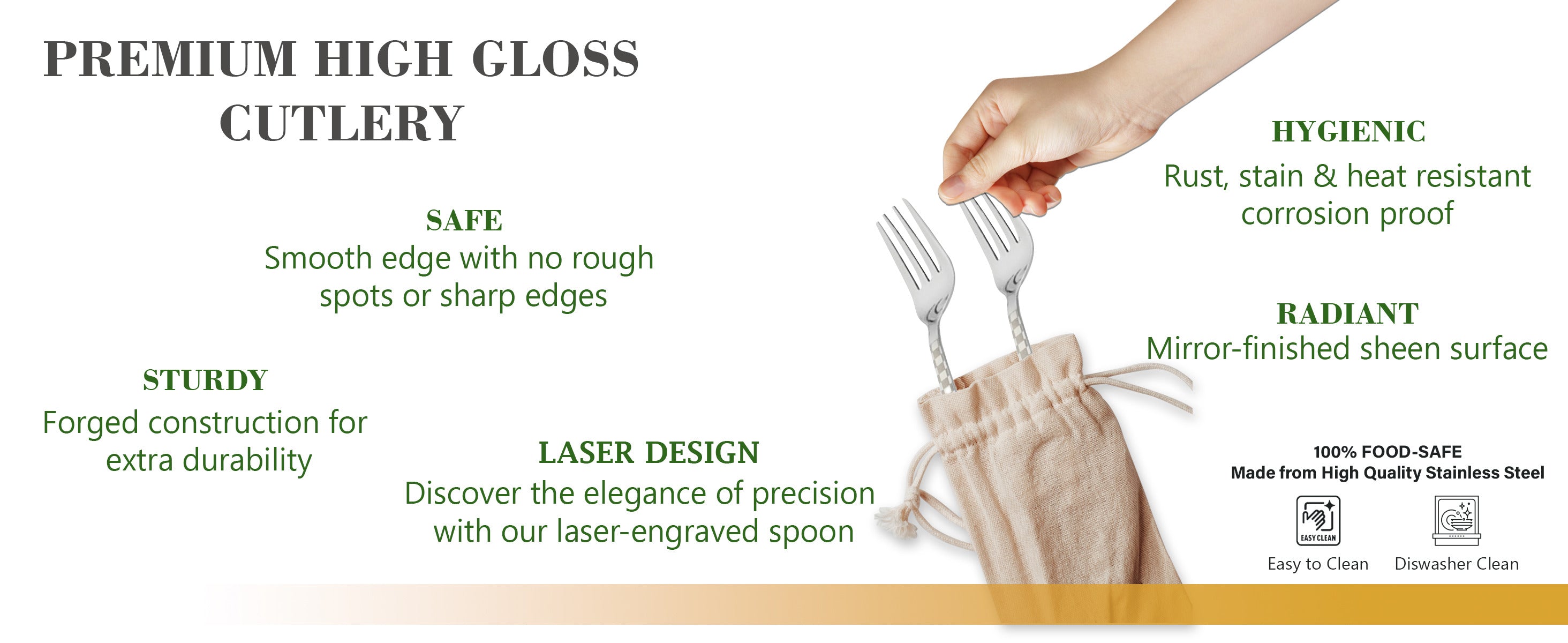 PREMIUM HIGH GLOSS CUTLERY

SAFE
Smooth edge with no rough spots or sharp edges

STURDY
Forged construction for extra durability

LASER DESIGN
Discover the elegance of precision with our laser-engraved spoon

HYGIENIC
Rust, stain & heat resistant corrosion proof

RADIANT
Mirror-finished sheen surface

100% FOOD-SAFE
Made from High Quality Stainless Steel

EASY CLEAN
Easy to Clean

Diswasher Clean